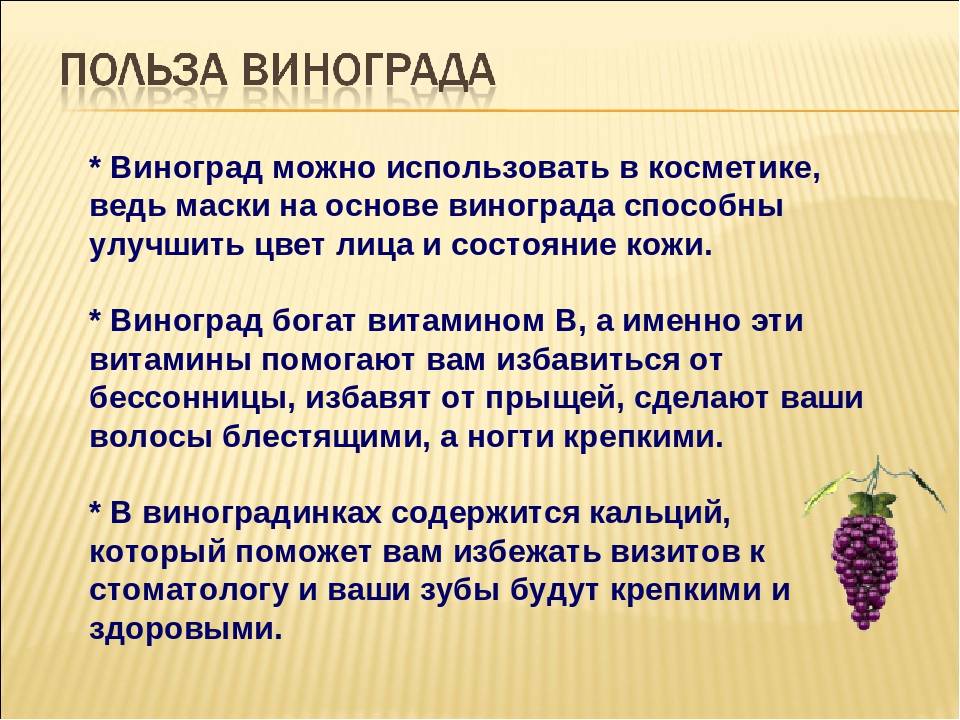 ПОЛЬЗА ВИНОГРАДА

* Виноград можно использовать в косметике, ведь маски на основе винограда способны улучшить цвет лица и состояние кожи.

* Виноград богат витамином В, а именно эти витамины помогают вам избавиться от бессонницы, избавят от прыщей, сделают ваши волосы блестящими, а ногти крепкими.

* В виноградинках содержится кальций, который поможет вам избежать визитов к стоматологу и ваши зубы будут крепкими и здоровыми.